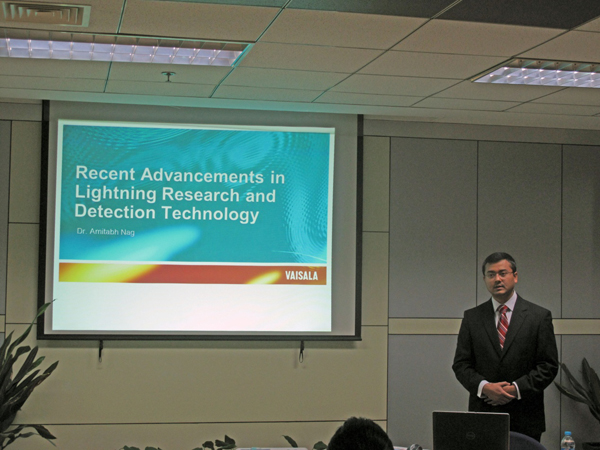 Recent Advancements in Lightning Research and Detection Technology

Dr. Amitabh Nag

VAISALA